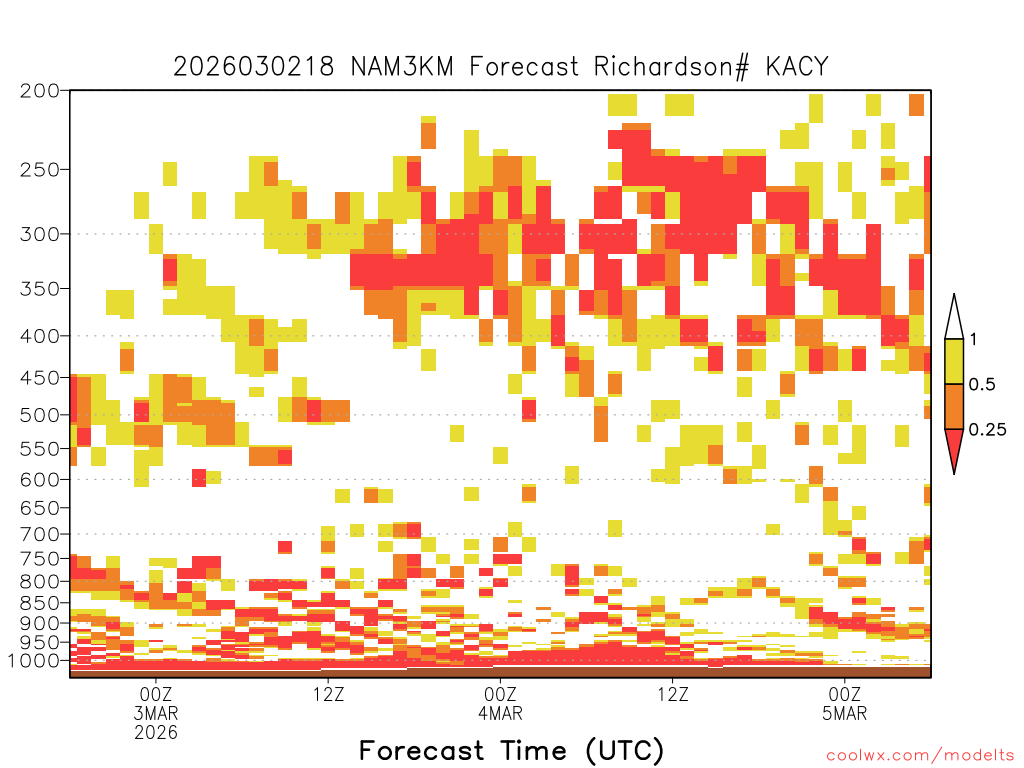 2026030218 NAM3KM Forecast Richardson# KACY

200
250
300
350
400
450
500
550
600
650
700
750
800
850
900
950
1000

1
0.5
0.25

00Z
3MAR
2026

12Z

00Z
4MAR

12Z

00Z
5MAR

Forecast Time (UTC)

coolwx.com/modelts